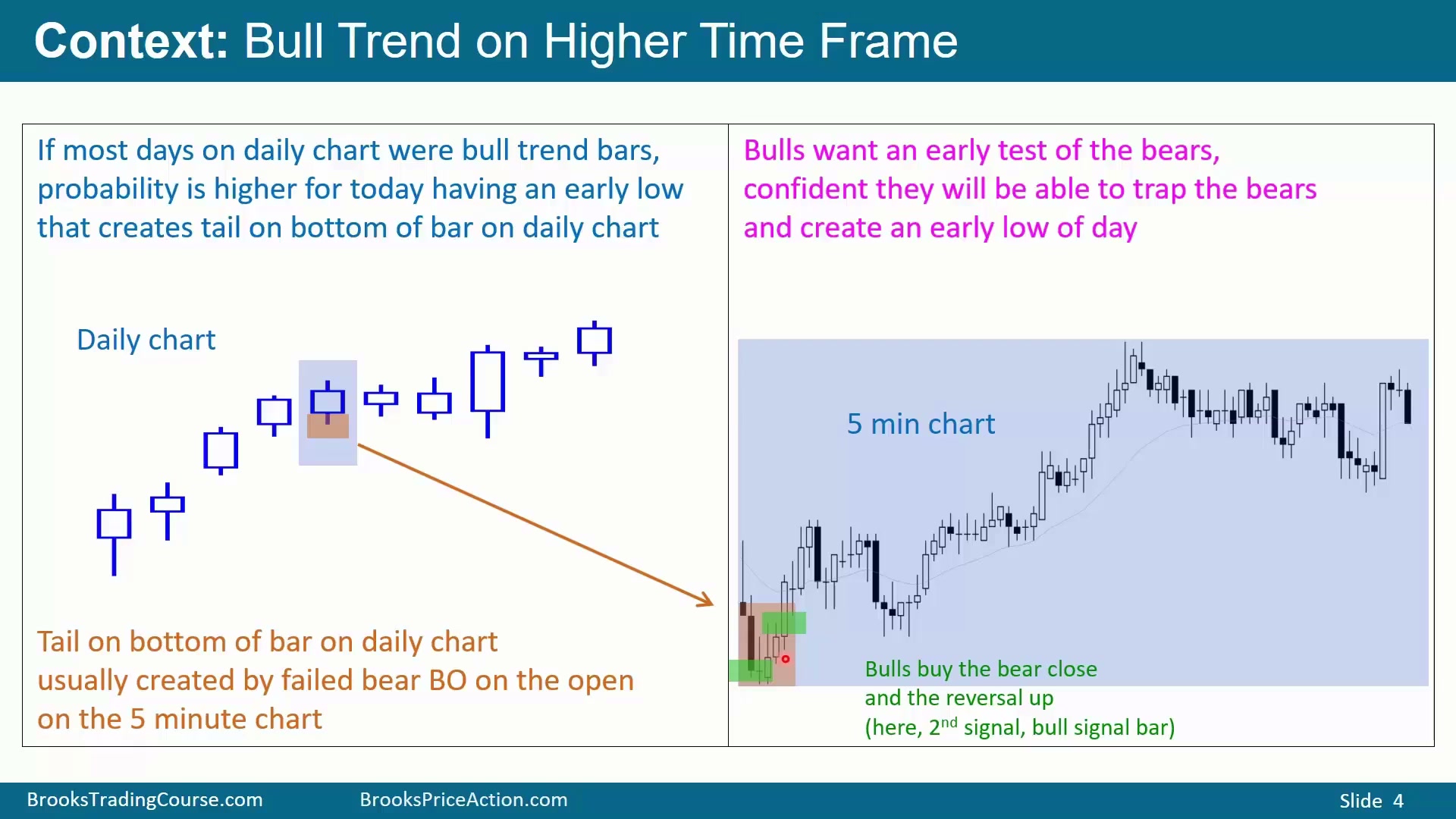 Context: Bull Trend on Higher Time Frame

If most days on daily chart were bull trend bars, probability is higher for today having an early low that creates tail on bottom of bar on daily chart

Daily chart

Tail on bottom of bar on daily chart usually created by failed bear BO on the open on the 5 minute chart

Bulls want an early test of the bears, confident they will be able to trap the bears and create an early low of day

5 min chart

Bulls buy the bear close and the reversal up (here, 2$^{nd}$ signal, bull signal bar)

BrooksTradingCourse.com BrooksPriceAction.com Slide 4